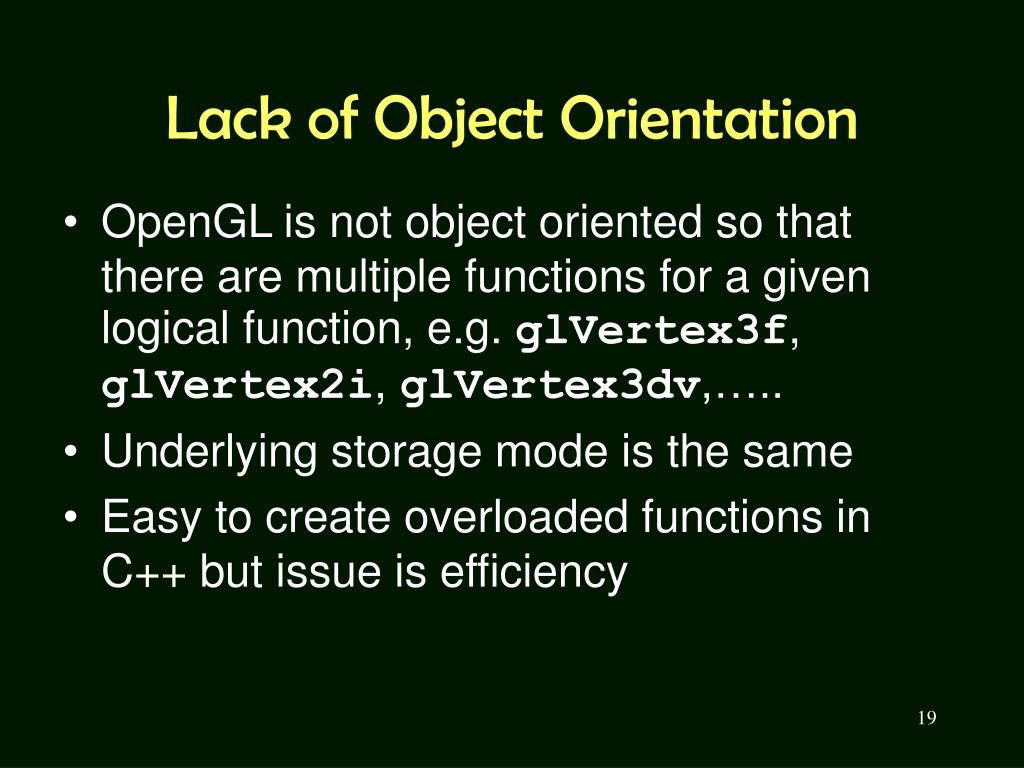 Lack of Object Orientation

• OpenGL is not object oriented so that there are multiple functions for a given logical function, e.g. glVertex3f, glVertex2i, glVertex3dv,…..
• Underlying storage mode is the same
• Easy to create overloaded functions in C++ but issue is efficiency

19